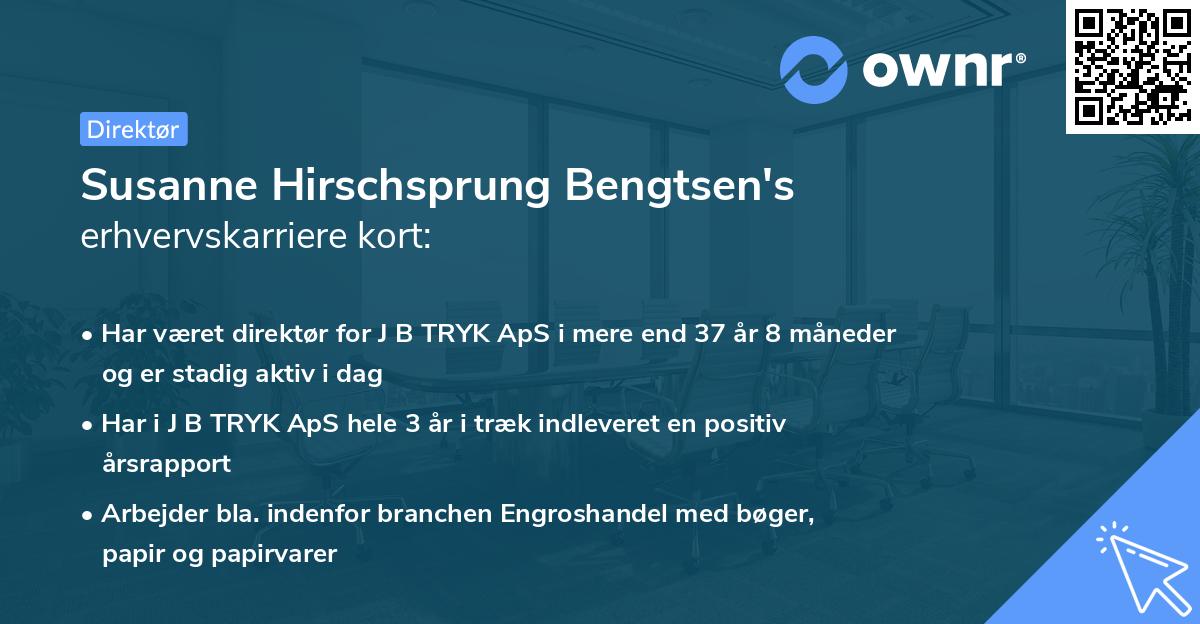 ownr®

Direktør

Susanne Hirschsprung Bengtsen's erhvervskarriere kort:

• Har været direktør for J B TRYK ApS i mere end 37 år 8 måneder og er stadig aktiv i dag

• Har i J B TRYK ApS hele 3 år i træk indleveret en positiv årsrapport

• Arbejder bla. indenfor branchen Engroshandel med bøger, papir og papirvarer